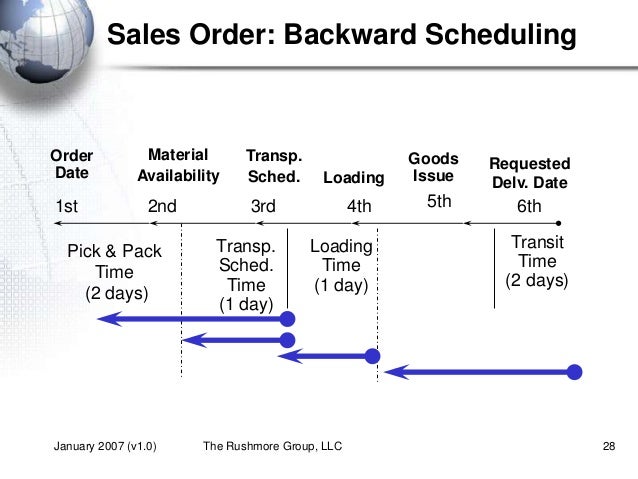 Sales Order: Backward Scheduling

Order Date

Material Availability

Transp. Sched.

Loading

Goods Issue

Requested Delv. Date

1st

2nd

3rd

4th

5th

6th

Pick & Pack Time (2 days)

Transp. Sched. Time (1 day)

Loading Time (1 day)

Transit Time (2 days)

January 2007 (v1.0)

The Rushmore Group, LLC

28